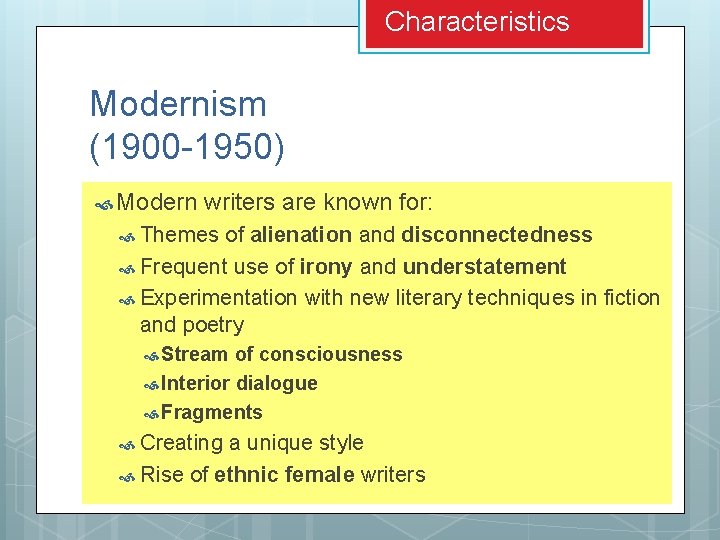 Characteristics

Modernism (1900-1950)

Modern writers are known for:

Themes of alienation and disconnectedness

Frequent use of irony and understatement

Experimentation with new literary techniques in fiction and poetry

Stream of consciousness

Interior dialogue

Fragments

Creating a unique style

Rise of ethnic female writers